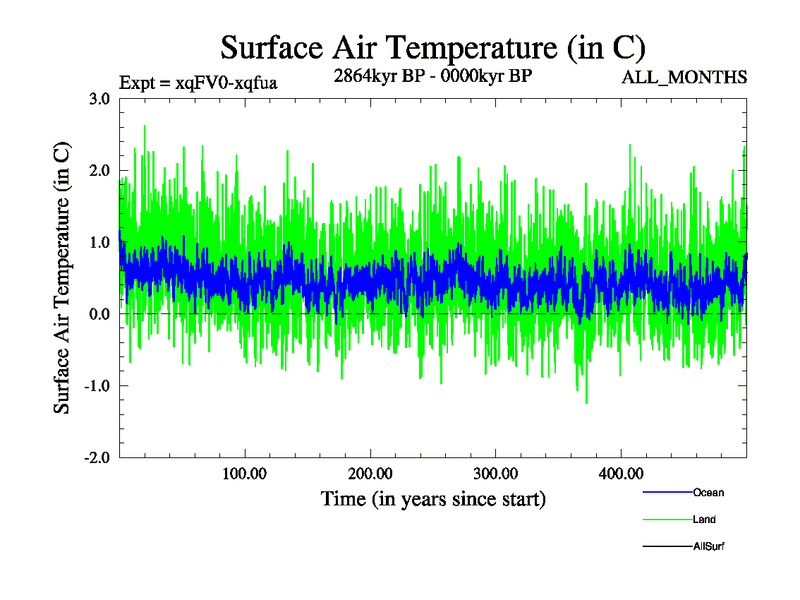 Surface Air Temperature (in C)

Expt = xqFV0-xqfua

2864kyr BP - 0000kyr BP

ALL_MONTHS

Surface Air Temperature (in C)

3.0
2.0
1.0
0.0
-1.0
-2.0

100.00
200.00
300.00
400.00

Time (in years since start)

Ocean
Land
AllSurf